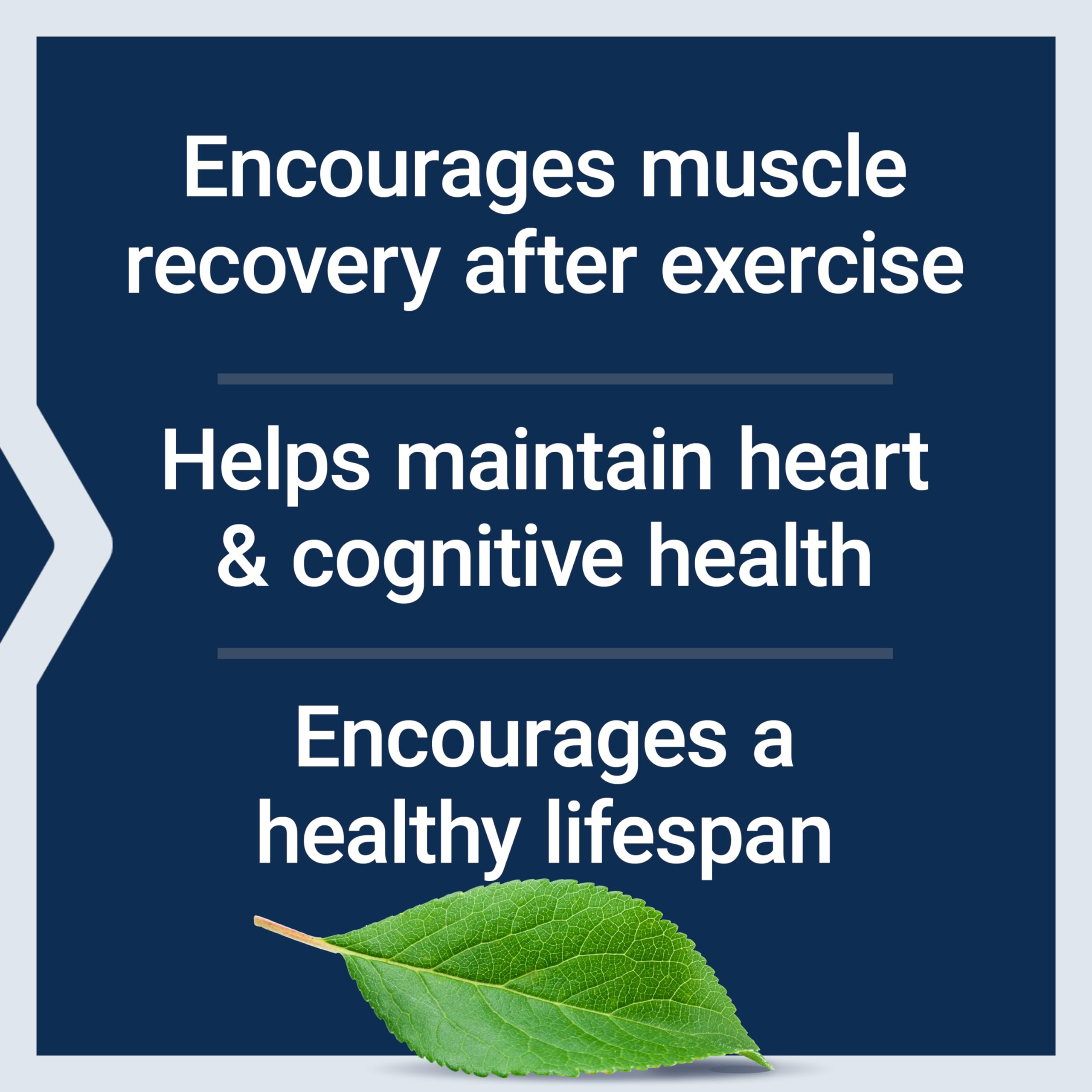 Encourages muscle recovery after exercise

Helps maintain heart & cognitive health

Encourages a healthy lifespan